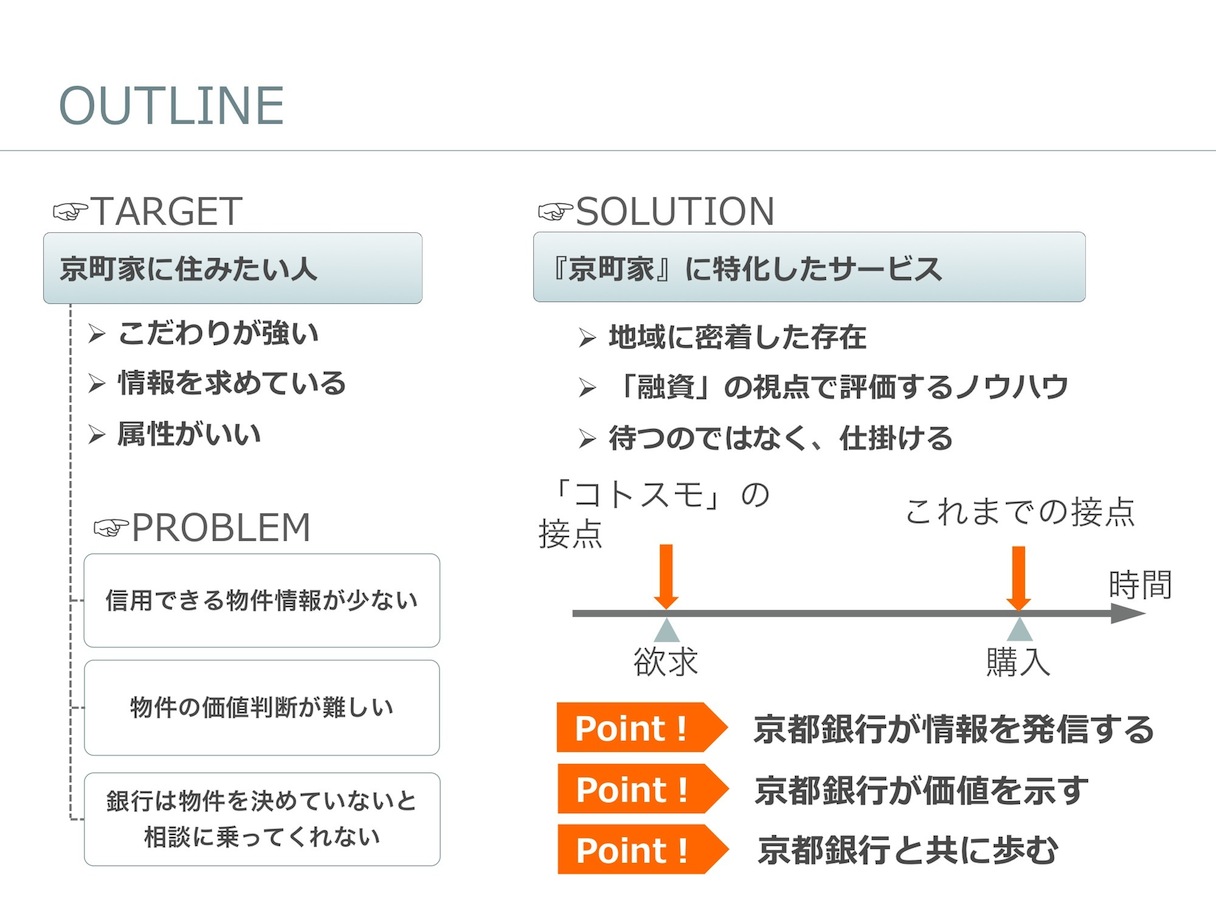 OUTLINE

☞TARGET

京町家に住みたい人

➢ こだわりが強い
➢ 情報を求めている
➢ 属性がいい

☞PROBLEM

信用できる物件情報が少ない

物件の価値判断が難しい

銀行は物件を決めていないと相談に乗ってくれない

☞SOLUTION

『京町家』に特化したサービス

➢ 地域に密着した存在
➢ 「融資」の視点で評価するノウハウ
➢ 待つのではなく、仕掛ける

「コトスモ」の接点

これまでの接点

時間

欲求

購入

Point ! 京都銀行が情報を発信する

Point ! 京都銀行が価値を示す

Point ! 京都銀行と共に歩む